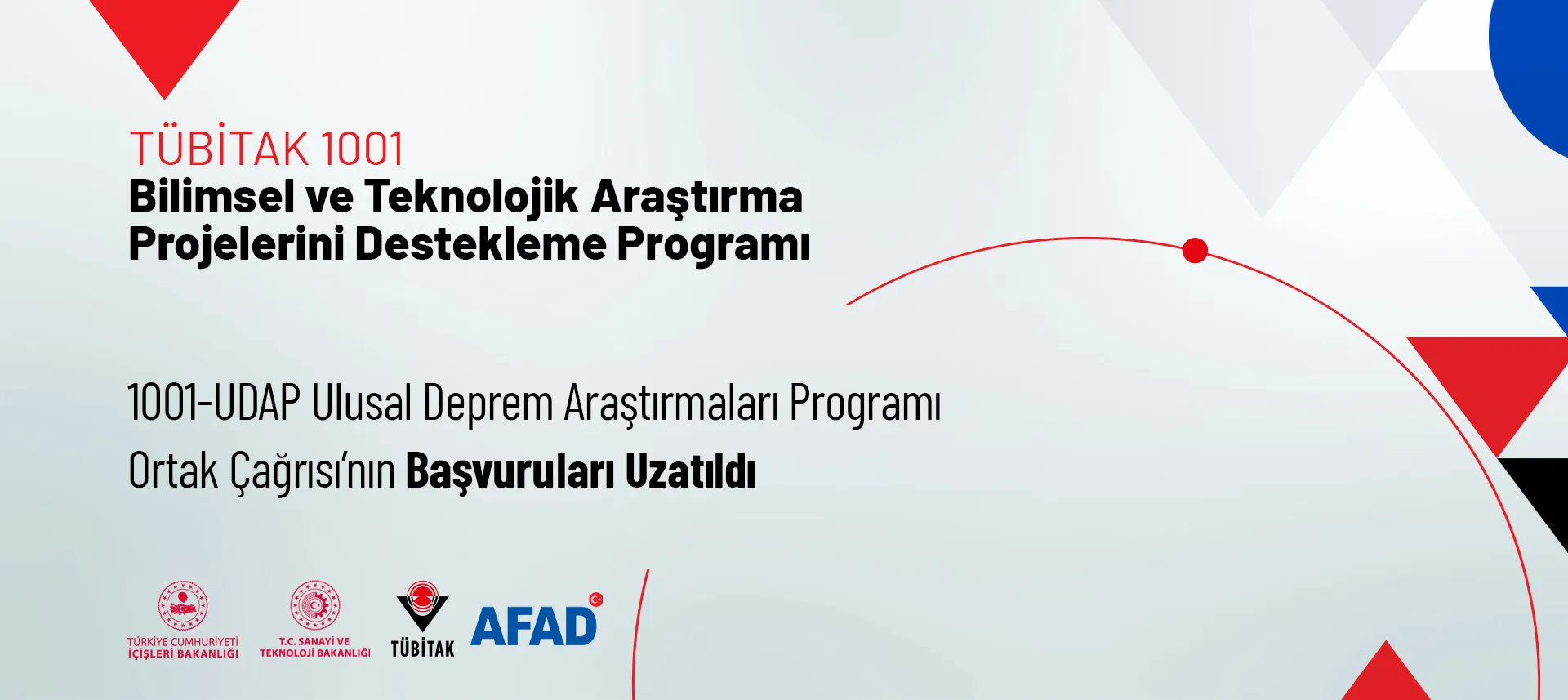 TÜBİTAK 1001
Bilimsel ve Teknolojik Araştırma Projelerini Destekleme Programı

1001-UDAP Ulusal Deprem Araştırmaları Programı Ortak Çağrısı'nın Başvuruları Uzatıldı

TÜRKİYE CUMHURİYETİ İÇİŞLERİ BAKANLIĞI

T.C. SANAYİ VE TEKNOLOJİ BAKANLIĞI

TÜBİTAK

AFAD